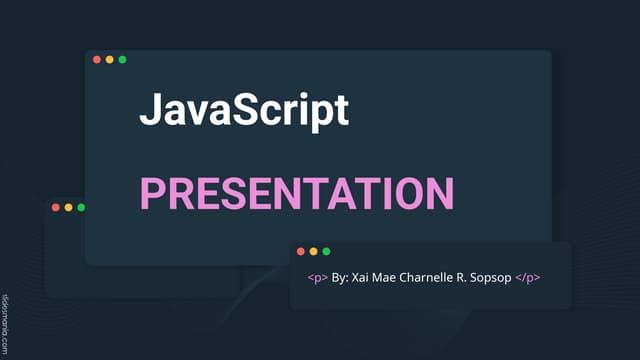 JavaScript

PRESENTATION

<p> By: Xai Mae Charnelle R. Sopsop </p>

slidesmania.com